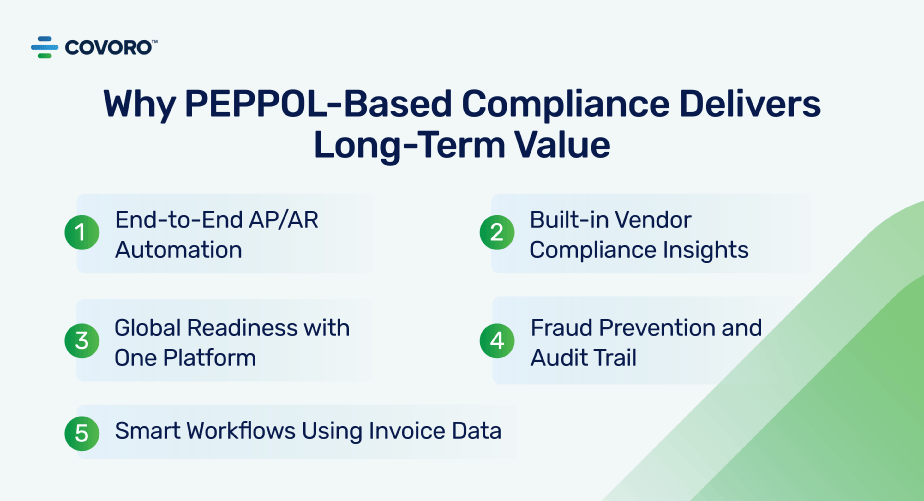 COVORO™

Why PEPPOL-Based Compliance Delivers Long-Term Value

1 End-to-End AP/AR Automation

2 Built-in Vendor Compliance Insights

3 Global Readiness with One Platform

4 Fraud Prevention and Audit Trail

5 Smart Workflows Using Invoice Data